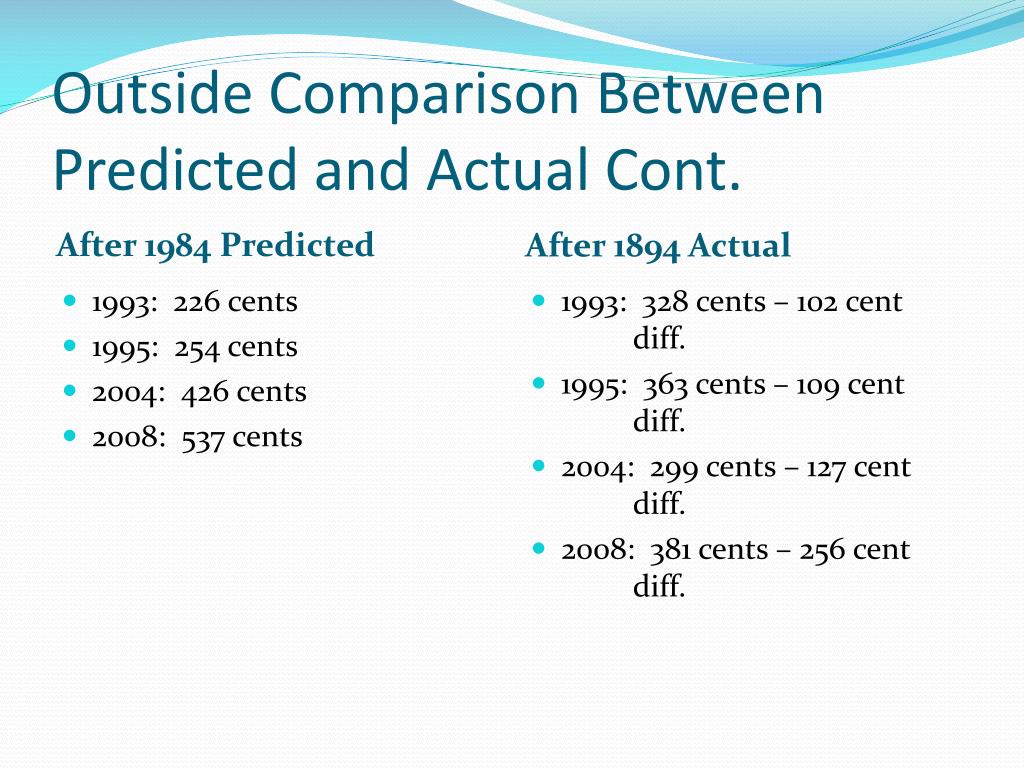 Outside Comparison Between Predicted and Actual Cont.

After 1984 Predicted

- 1993: 226 cents
- 1995: 254 cents
- 2004: 426 cents
- 2008: 537 cents

After 1894 Actual

- 1993: 328 cents – 102 cent diff.
- 1995: 363 cents – 109 cent diff.
- 2004: 299 cents – 127 cent diff.
- 2008: 381 cents – 256 cent diff.